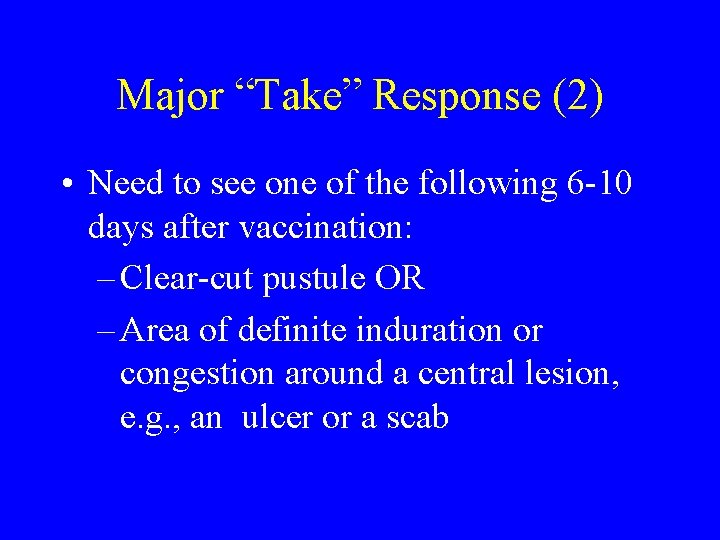 Major “Take” Response (2)

• Need to see one of the following 6-10 days after vaccination:
– Clear-cut pustule OR
– Area of definite induration or congestion around a central lesion, e.g., an ulcer or a scab